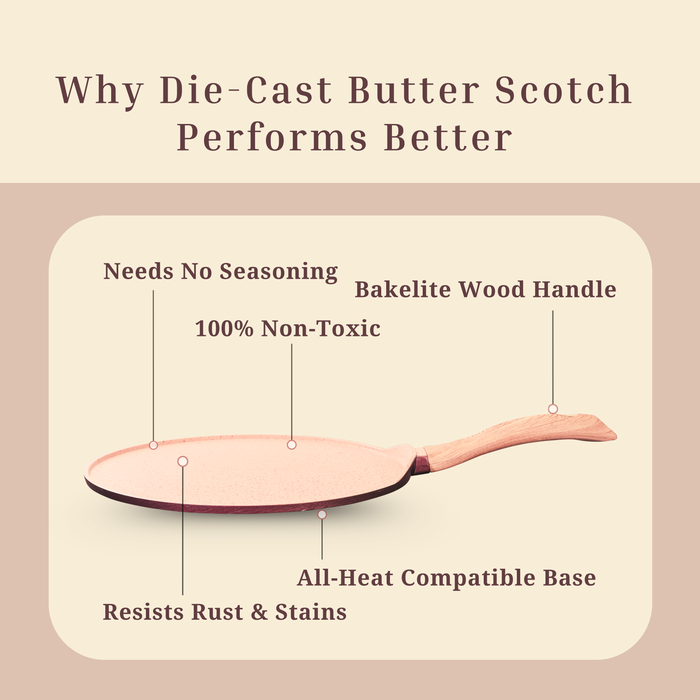 Why Die-Cast Butter Scotch Performs Better

Needs No Seasoning

Bakelite Wood Handle

100% Non-Toxic

All-Heat Compatible Base

Resists Rust & Stains